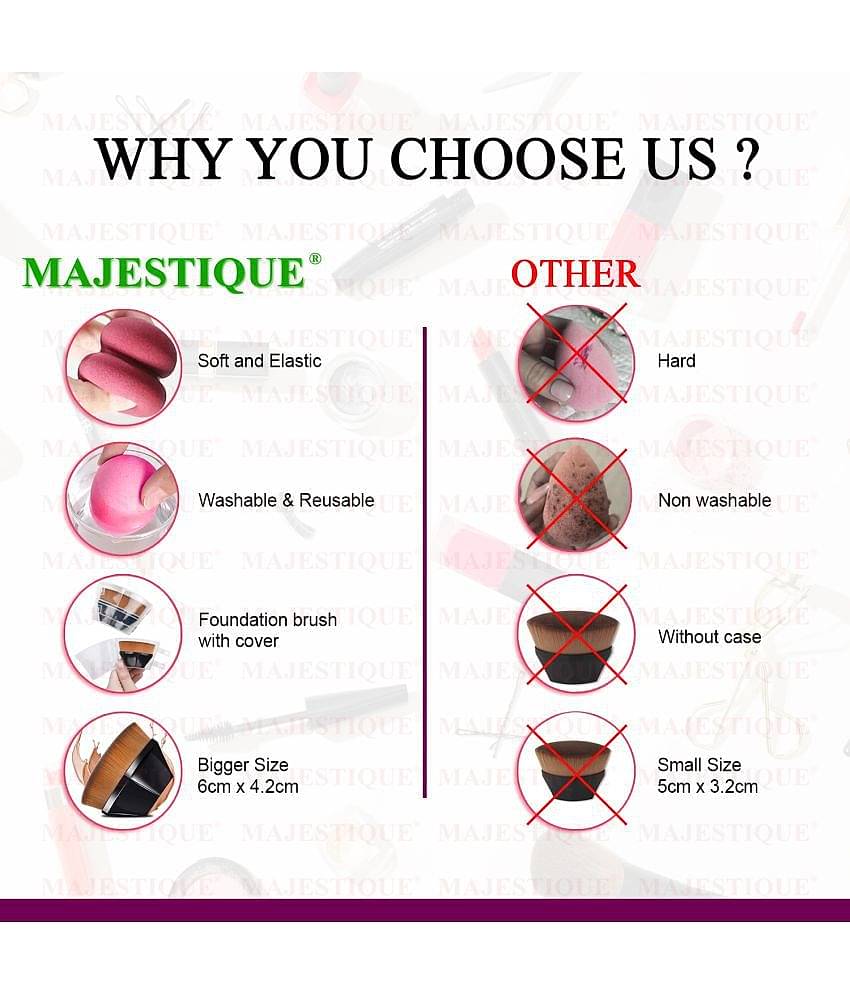 WHY YOU CHOOSE US ?

MAJESTIQUE®

Soft and Elastic

Washable & Reusable

Foundation brush with cover

Bigger Size 6cm x 4.2cm

OTHER

Hard

Non washable

Without case

Small Size 5cm x 3.2cm